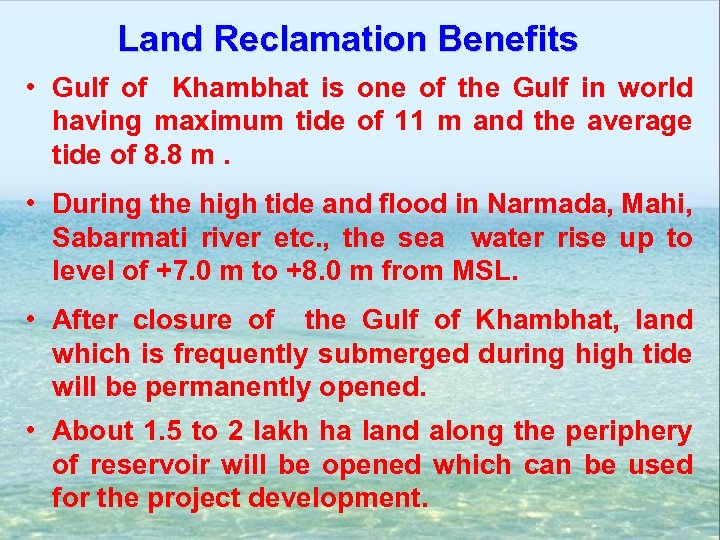 Land Reclamation Benefits

• Gulf of Khambhat is one of the Gulf in world having maximum tide of 11 m and the average tide of 8.8 m .

• During the high tide and flood in Narmada, Mahi, Sabarmati river etc., the sea water rise up to level of +7.0 m to +8.0 m from MSL.

• After closure of the Gulf of Khambhat, land which is frequently submerged during high tide will be permanently opened.

• About 1.5 to 2 lakh ha land along the periphery of reservoir will be opened which can be used for the project development.